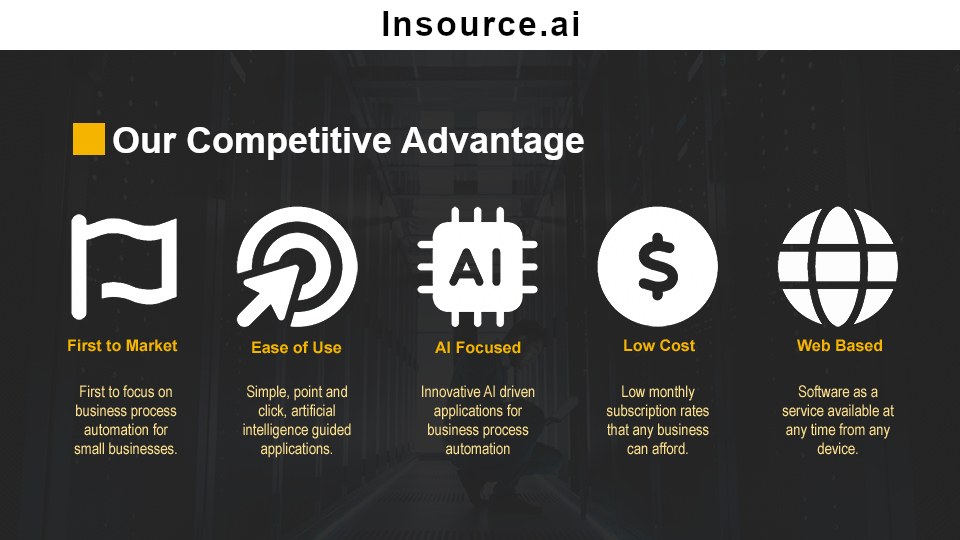 Insource.ai

Our Competitive Advantage

AI

$

First to Market

First to focus on business process automation for small businesses.

Ease of Use

Simple, point and click, artificial intelligence guided applications.

AI Focused

Innovative AI driven applications for business process automation

Low Cost

Low monthly subscription rates that any business can afford.

Web Based

Software as a service available at any time from any device.